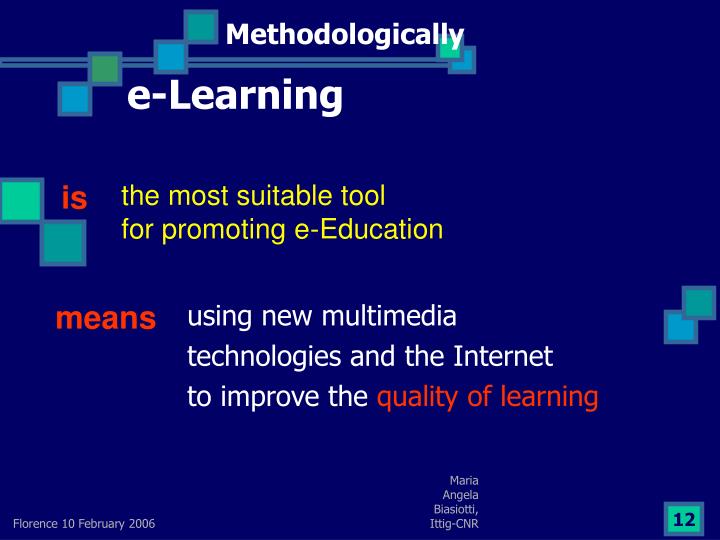 Methodologically

e-Learning

is the most suitable tool for promoting e-Education

means using new multimedia technologies and the Internet to improve the quality of learning

Florence 10 February 2006

Maria Angela Biasiotti, Ittig-CNR

12